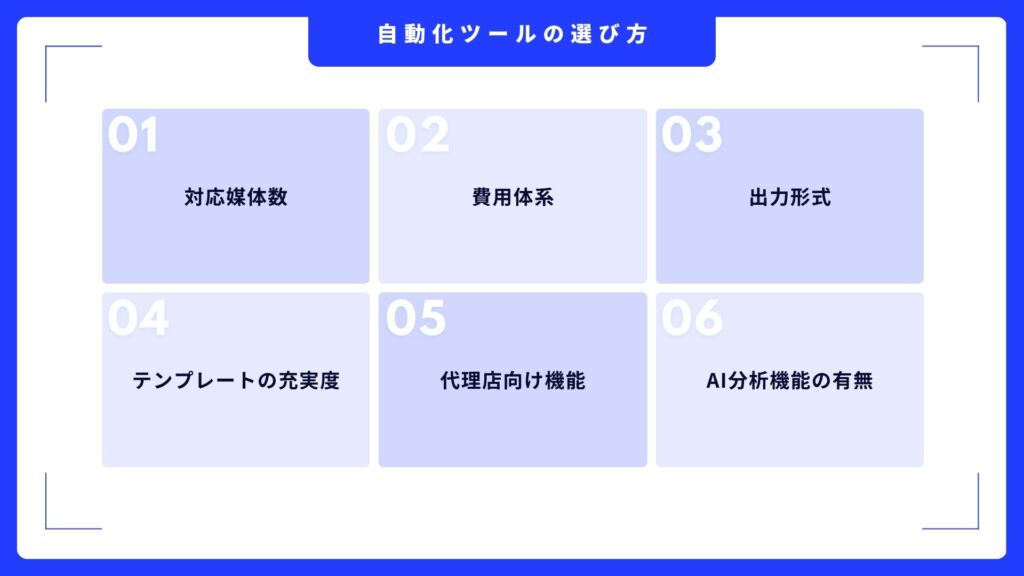 自動化ツールの選び方

01
対応媒体数

02
費用体系

03
出力形式

04
テンプレートの充実度

05
代理店向け機能

06
AI分析機能の有無